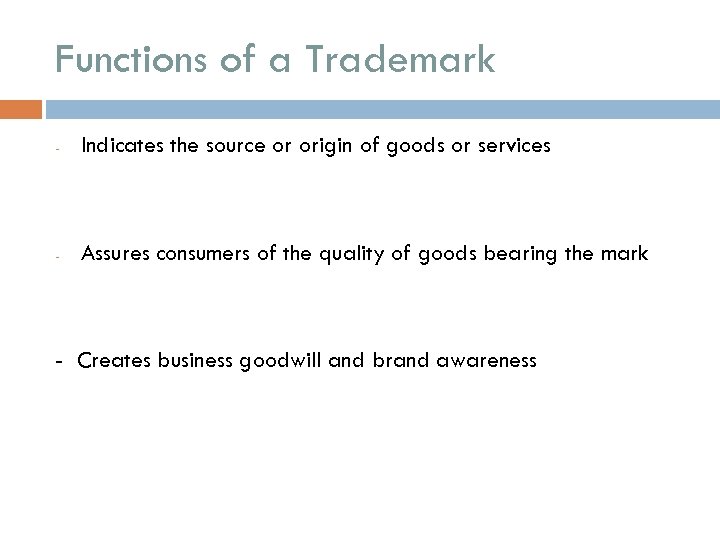 Functions of a Trademark

- Indicates the source or origin of goods or services

- Assures consumers of the quality of goods bearing the mark

- Creates business goodwill and brand awareness